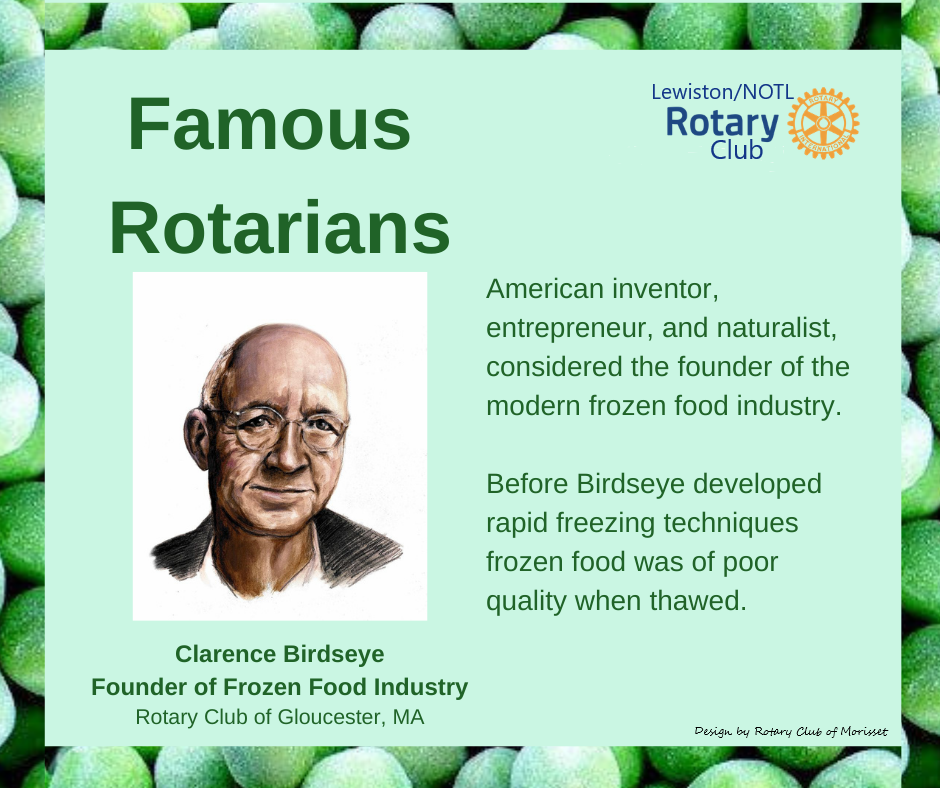 Famous Rotarians

Lewiston/NOTL Rotary Club

ROTARY INTERNATIONAL

American inventor, entrepreneur, and naturalist, considered the founder of the modern frozen food industry.

Before Birdseye developed rapid freezing techniques frozen food was of poor quality when thawed.

Clarence Birdseye
Founder of Frozen Food Industry
Rotary Club of Gloucester, MA

Design by Rotary Club of Morisset